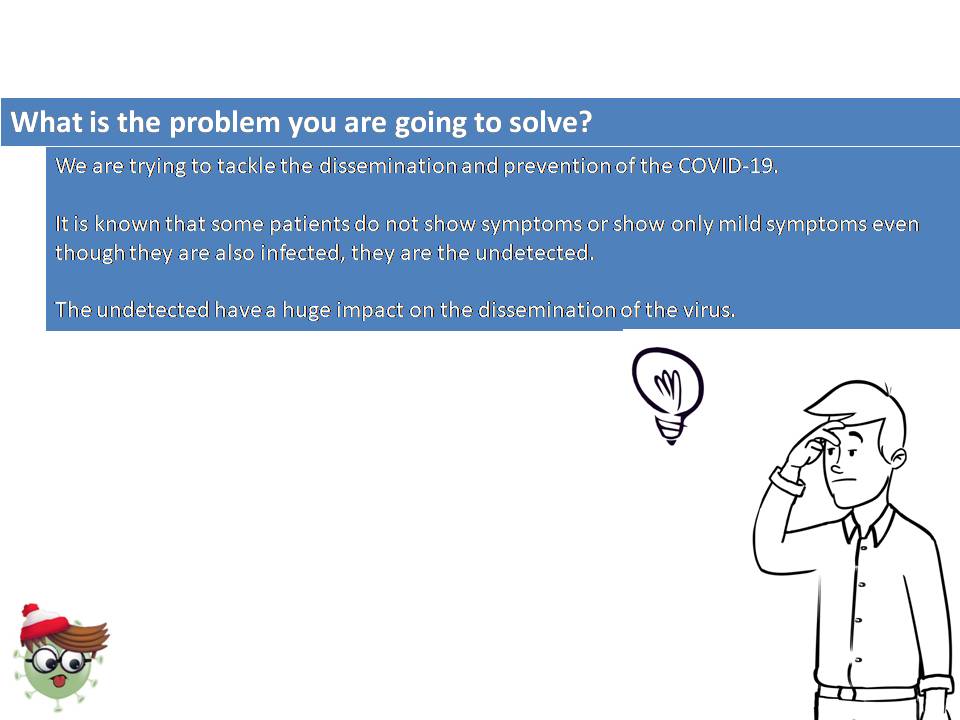 What is the problem you are going to solve?

We are trying to tackle the dissemination and prevention of the COVID-19.

It is known that some patients do not show symptoms or show only mild symptoms even though they are also infected, they are the undetected.

The undetected have a huge impact on the dissemination of the virus.